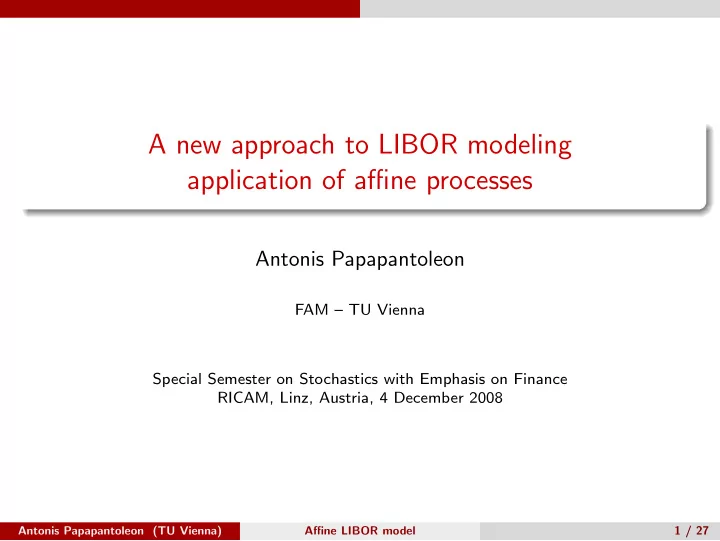 A new approach to LIBOR modeling
application of affine processes

Antonis Papapantoleon

FAM – TU Vienna

Special Semester on Stochastics with Emphasis on Finance
RICAM, Linz, Austria, 4 December 2008

Antonis Papapantoleon (TU Vienna) Affine LIBOR model 1 / 27